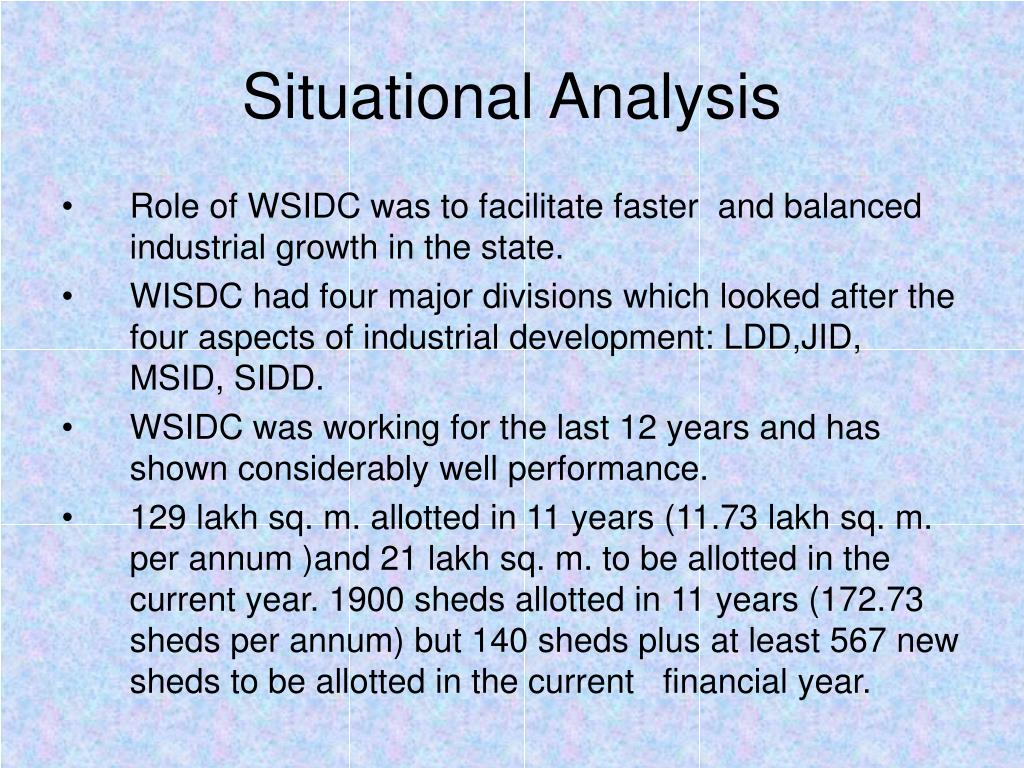 Situational Analysis

• Role of WSIDC was to facilitate faster and balanced industrial growth in the state.

• WISDC had four major divisions which looked after the four aspects of industrial development: LDD,JID, MSID, SIDD.

• WSIDC was working for the last 12 years and has shown considerably well performance.

• 129 lakh sq. m. allotted in 11 years (11.73 lakh sq. m. per annum )and 21 lakh sq. m. to be allotted in the current year. 1900 sheds allotted in 11 years (172.73 sheds per annum) but 140 sheds plus at least 567 new sheds to be allotted in the current financial year.